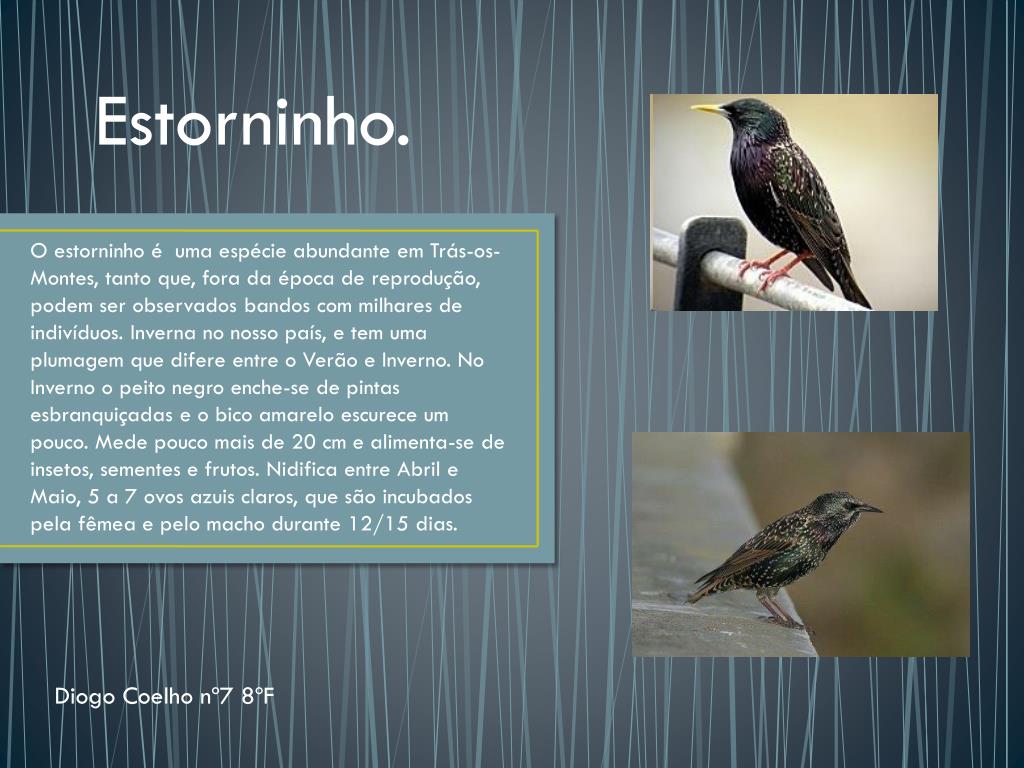 Estorninho.

O estorninho é uma espécie abundante em Trás-os-Montes, tanto que, fora da época de reprodução, podem ser observados bandos com milhares de indivíduos. Inverna no nosso país, e tem uma plumagem que difere entre o Verão e Inverno. No Inverno o peito negro enche-se de pintas esbranquiçadas e o bico amarelo escurece um pouco. Mede pouco mais de 20 cm e alimenta-se de insetos, sementes e frutos. Nidifica entre Abril e Maio, 5 a 7 ovos azuis claros, que são incubados pela fêmea e pelo macho durante 12/15 dias.

Diogo Coelho nº7 8ºF